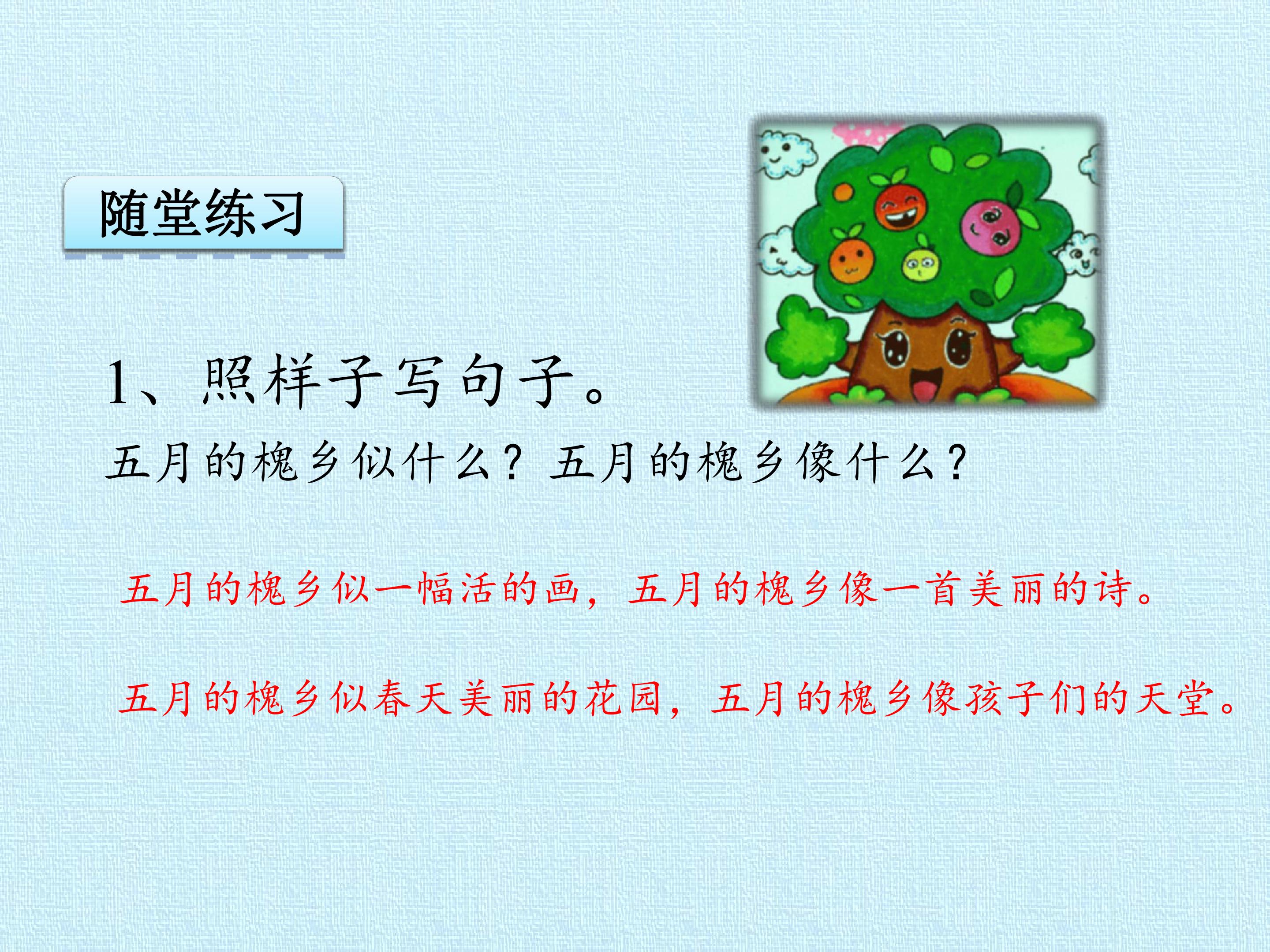 随堂练习

1、照样子写句子。

五月的槐乡似什么？五月的槐乡像什么？

五月的槐乡似一幅活的画，五月的槐乡像一首美丽的诗。

五月的槐乡似春天美丽的花园，五月的槐乡像孩子们的天堂。